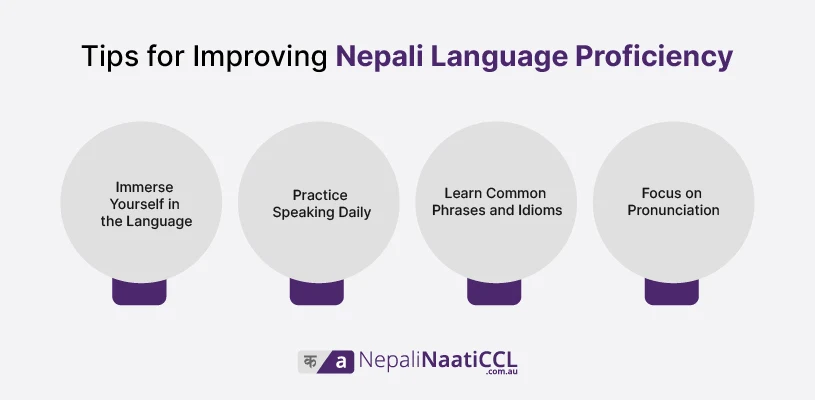 Tips for Improving Nepali Language Proficiency

Immerse Yourself in the Language

Practice Speaking Daily

Learn Common Phrases and Idioms

Focus on Pronunciation

क a NepaliNaatiCCL .com.au